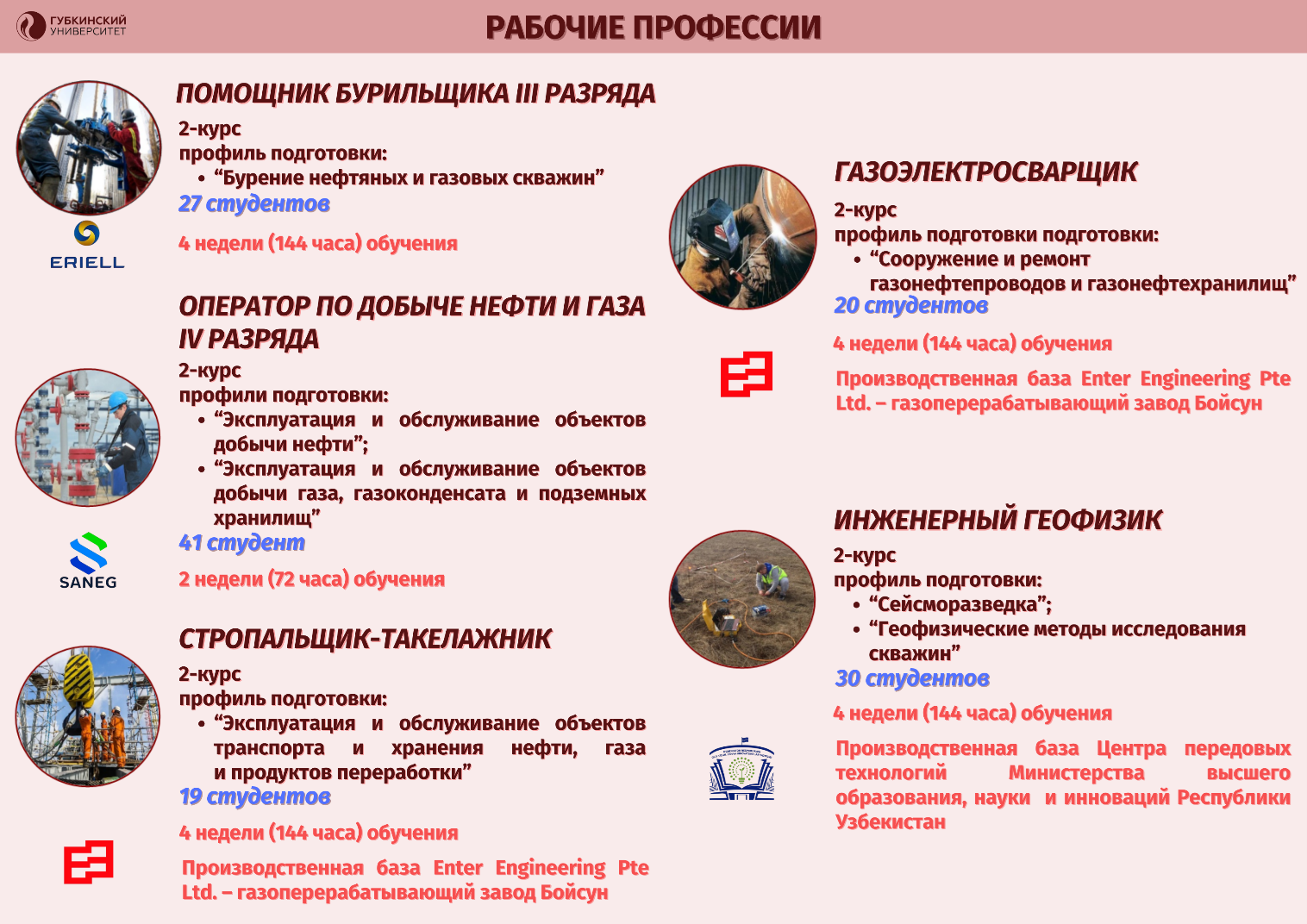 ГУБКИНСКИЙ УНИВЕРСИТЕТ

РАБОЧИЕ ПРОФЕССИИ

ПОМОЩНИК БУРИЛЬЩИКА III РАЗРЯДА
2-курс
профиль подготовки:
• “Бурение нефтяных и газовых скважин”
27 студентов
4 недели (144 часа) обучения

ERIELL

ОПЕРАТОР ПО ДОБЫЧЕ НЕФТИ И ГАЗА IV РАЗРЯДА
2-курс
профили подготовки:
• “Эксплуатация и обслуживание объектов добычи нефти”;
• “Эксплуатация и обслуживание объектов добычи газа, газоконденсата и подземных хранилищ”
41 студент
2 недели (72 часа) обучения

SANEG

СТРОПАЛЬЩИК-ТАКЕЛАЖНИК
2-курс
профиль подготовки:
• “Эксплуатация и обслуживание объектов транспорта и хранения нефти, газа и продуктов переработки”
19 студентов
4 недели (144 часа) обучения
Производственная база Enter Engineering Pte Ltd. – газоперерабатывающий завод Бойсун

ГАЗОЭЛЕКТРОСВАРЩИК
2-курс
профиль подготовки подготовки:
• “Сооружение и ремонт газонефтепроводов и газонефтехранилищ”
20 студентов
4 недели (144 часа) обучения
Производственная база Enter Engineering Pte Ltd. – газоперерабатывающий завод Бойсун

ИНЖЕНЕРНЫЙ ГЕОФИЗИК
2-курс
профиль подготовки:
• “Сейсморазведка”;
• “Геофизические методы исследования скважин”
30 студентов
4 недели (144 часа) обучения
Производственная база Центра передовых технологий Министерства высшего образования, науки и инноваций Республики Узбекистан